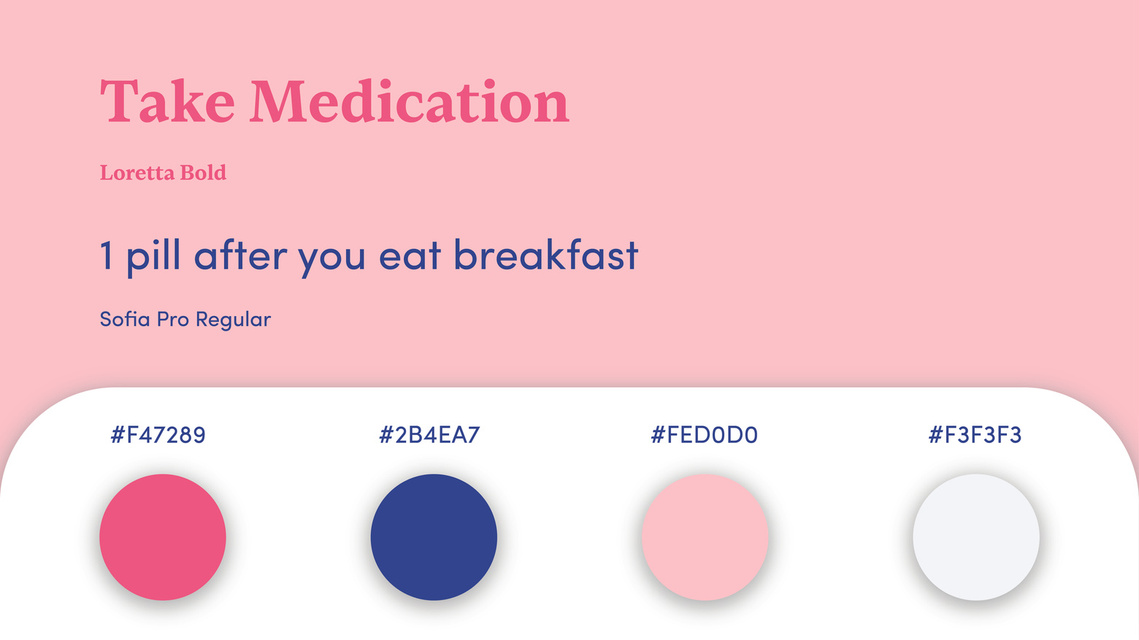 Take Medication

Loretta Bold

1 pill after you eat breakfast

Sofia Pro Regular

#F47289

#2B4EA7

#FED0D0

#F3F3F3